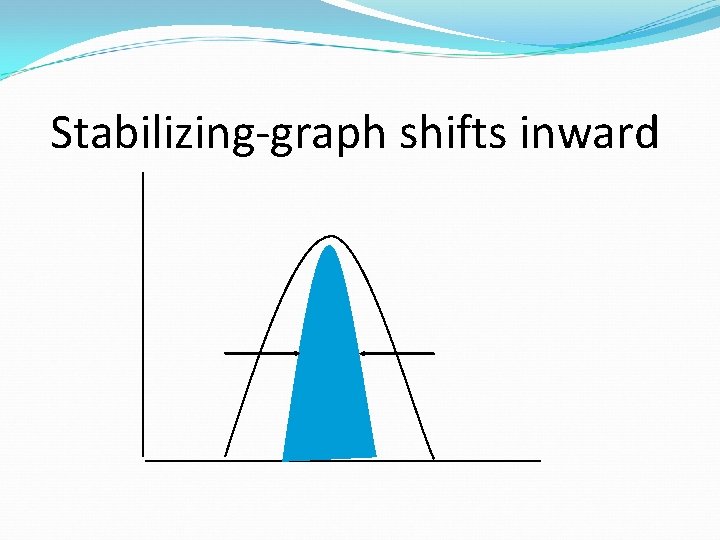 Stabilizing-graph shifts inward